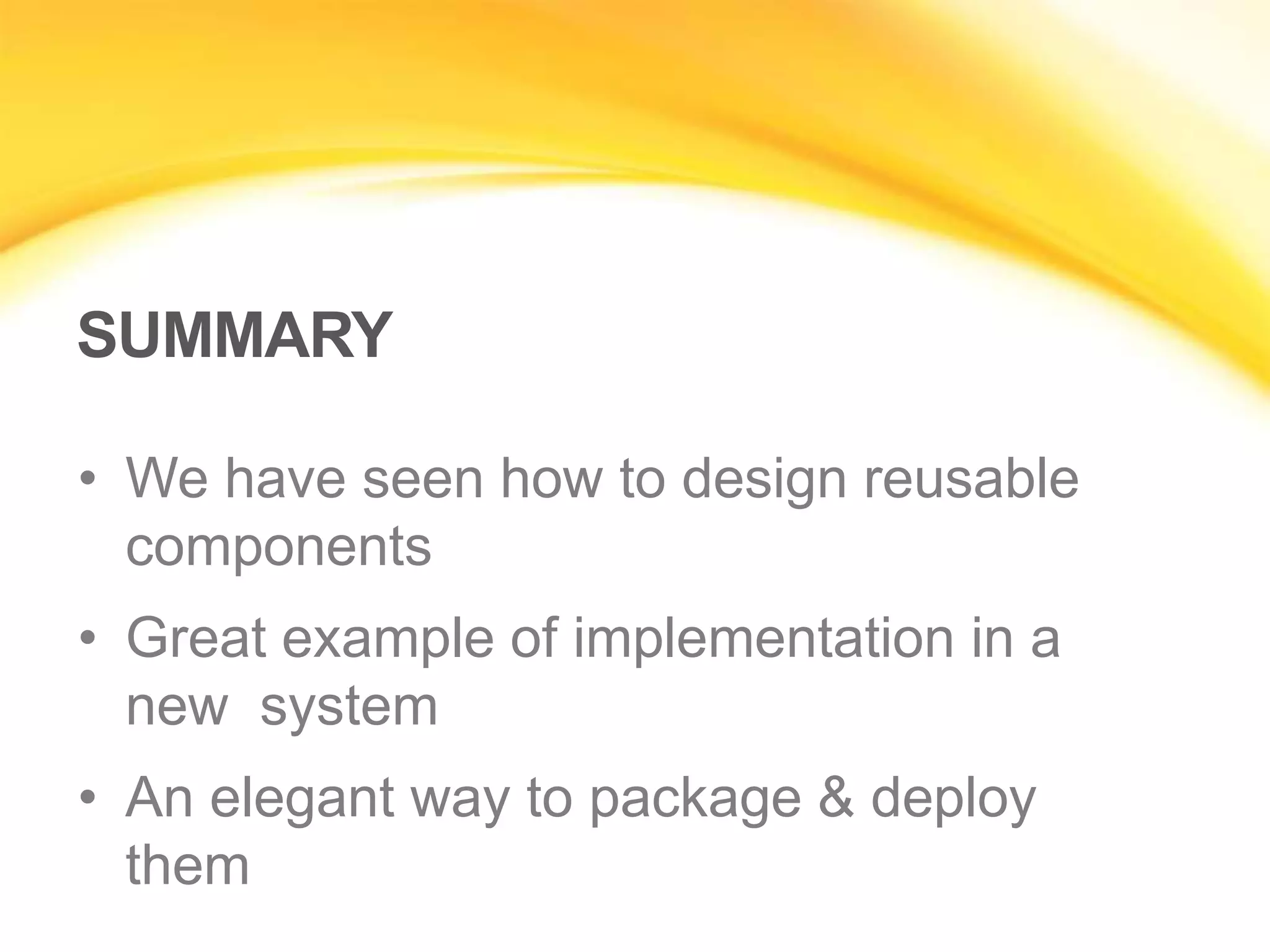 SUMMARY

• We have seen how to design reusable components

• Great example of implementation in a new  system

• An elegant way to package & deploy them